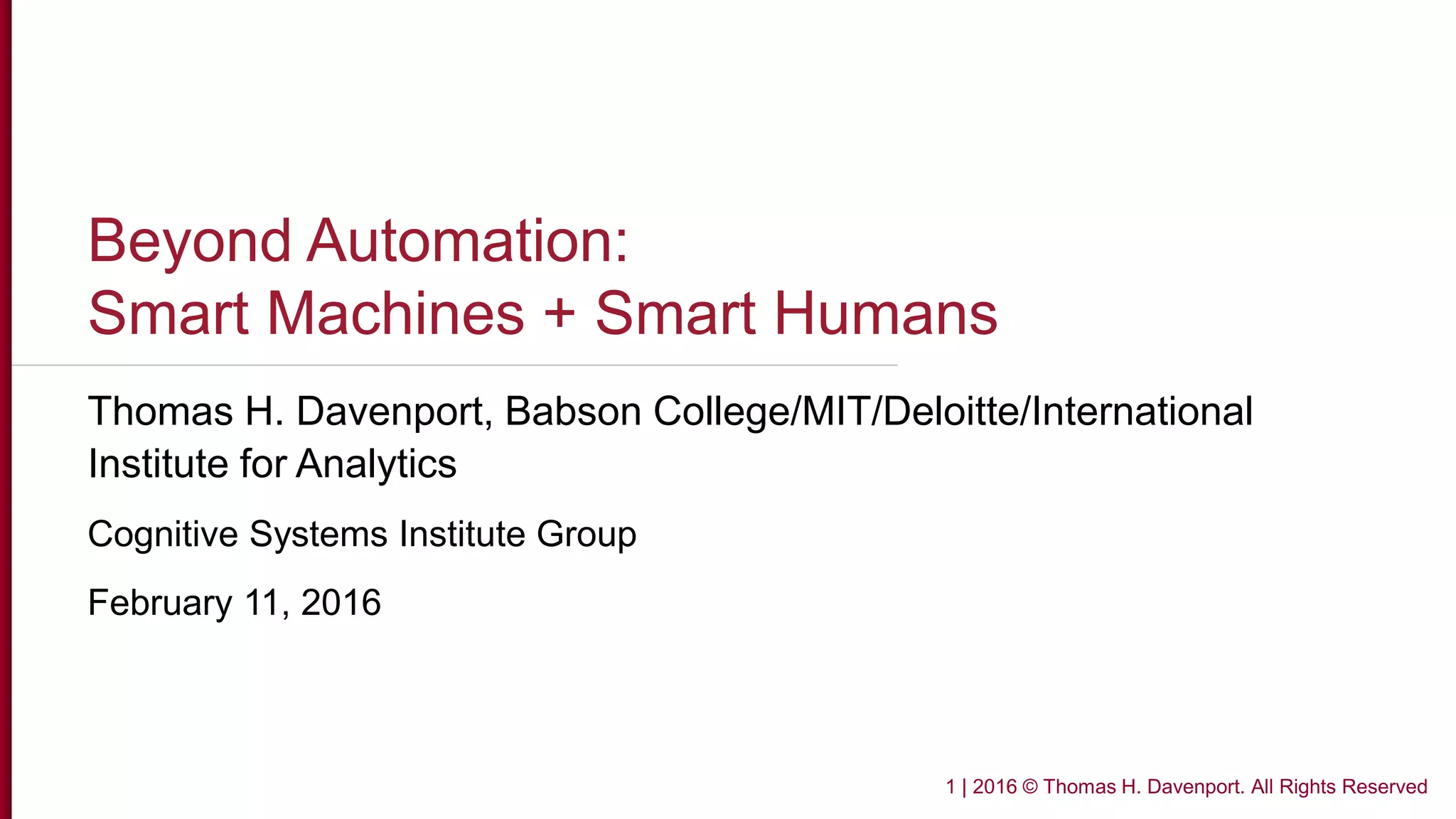 Beyond Automation:
Smart Machines + Smart Humans

Thomas H. Davenport, Babson College/MIT/Deloitte/International Institute for Analytics

Cognitive Systems Institute Group

February 11, 2016

1 | 2016 © Thomas H. Davenport. All Rights Reserved